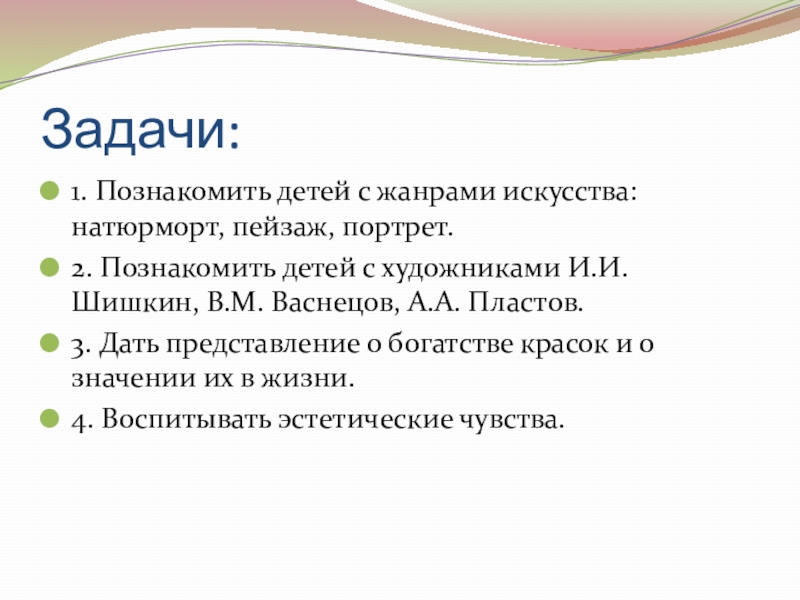 Задачи:

1. Познакомить детей с жанрами искусства: натюрморт, пейзаж, портрет.

2. Познакомить детей с художниками И.И. Шишкин, В.М. Васнецов, А.А. Пластов.

3. Дать представление о богатстве красок и о значении их в жизни.

4. Воспитывать эстетические чувства.